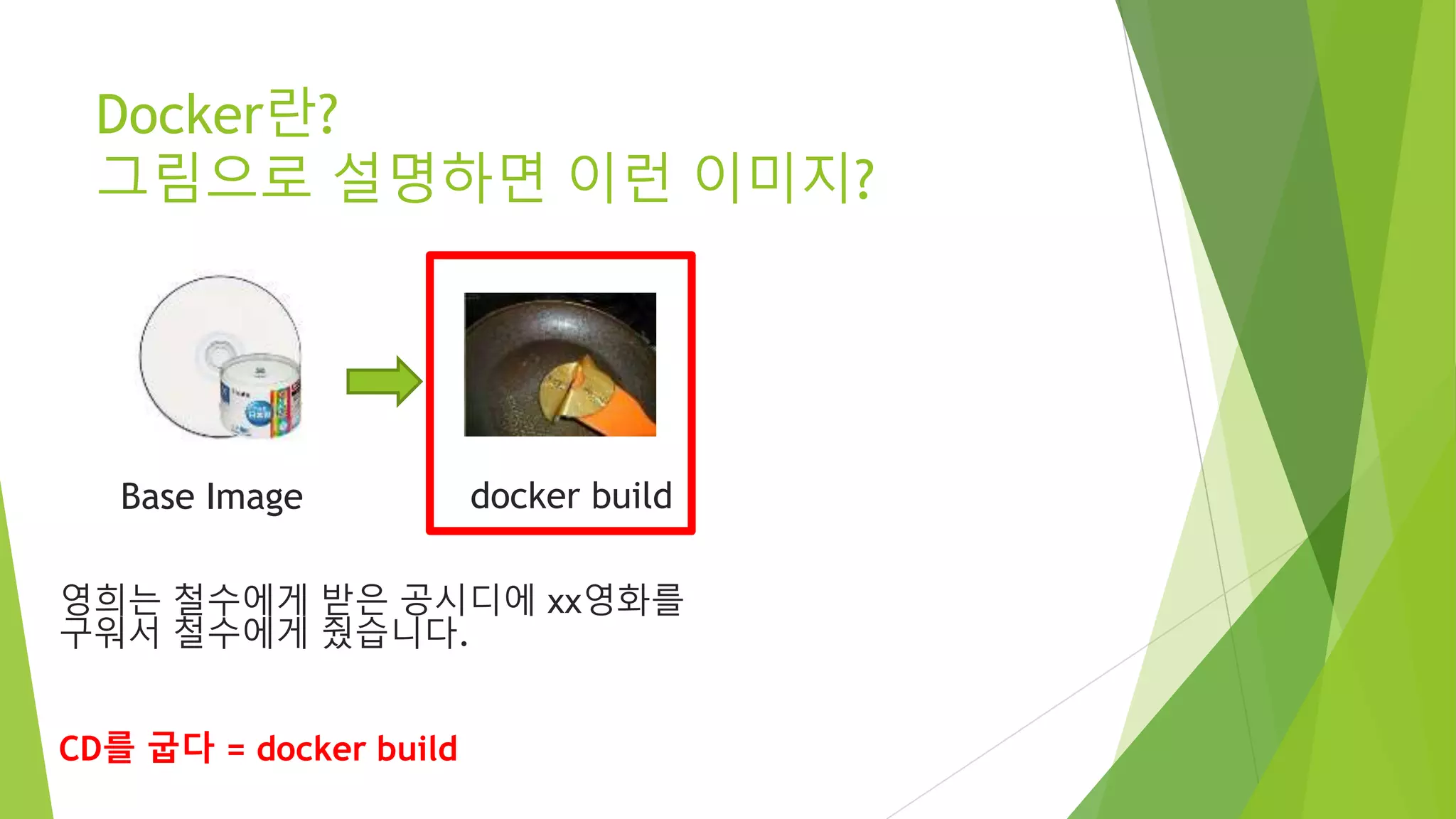 Docker란?
그림으로 설명하면 이런 이미지?

Base Image

docker build

영희는 철수에게 받은 공시디에 xx영화를 구워서 철수에게 줬습니다.

CD를 굽다 = docker build